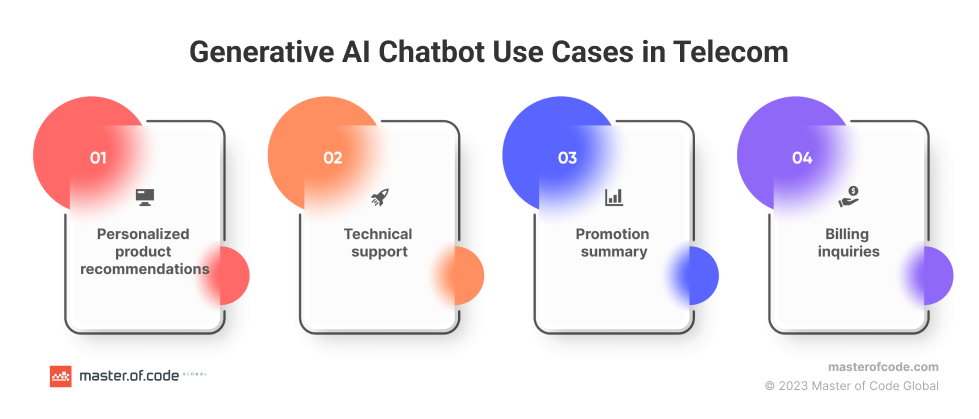 Generative AI Chatbot Use Cases in Telecom

01
Personalized product recommendations

02
Technical support

03
Promotion summary

04
Billing inquiries

master.of.code GLOBAL

masterofcode.com
© 2023 Master of Code Global